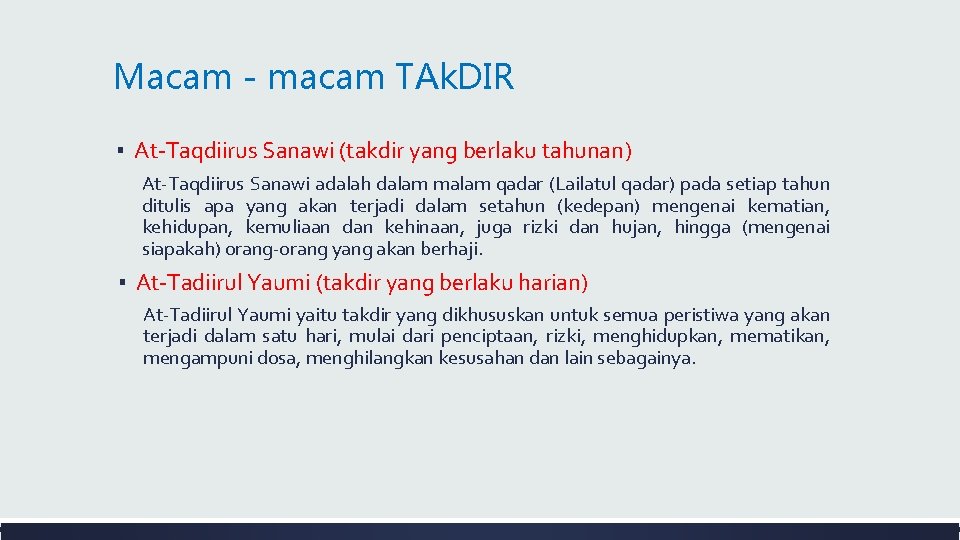 Macam - macam TAk.DIR

▪ At-Taqdiirus Sanawi (takdir yang berlaku tahunan)

At-Taqdiirus Sanawi adalah dalam malam qadar (Lailatul qadar) pada setiap tahun ditulis apa yang akan terjadi dalam setahun (kedepan) mengenai kematian, kehidupan, kemuliaan dan kehinaan, juga rizki dan hujan, hingga (mengenai siapakah) orang-orang yang akan berhaji.

▪ At-Tadiirul Yaumi (takdir yang berlaku harian)

At-Tadiirul Yaumi yaitu takdir yang dikhususkan untuk semua peristiwa yang akan terjadi dalam satu hari, mulai dari penciptaan, rizki, menghidupkan, mematikan, mengampuni dosa, menghilangkan kesusahan dan lain sebagainya.